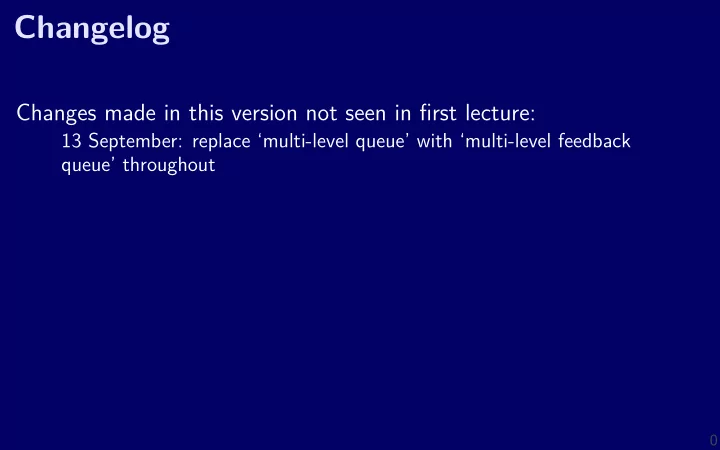 Changelog

Changes made in this version not seen in first lecture:

13 September: replace ‘multi-level queue’ with ‘multi-level feedback queue’ throughout

0